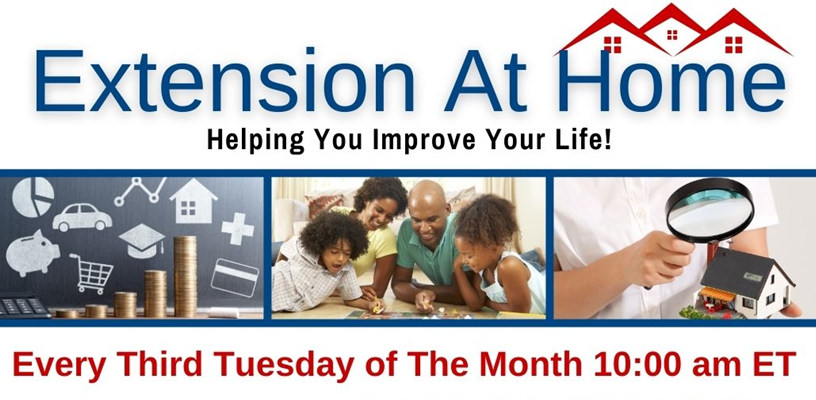 Extension At Home

Helping You Improve Your Life!

Every Third Tuesday of The Month 10:00 am ET